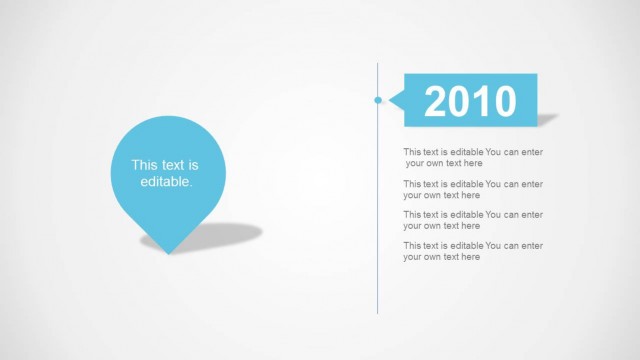 This text is editable.

2010

This text is editable You can enter your own text here

This text is editable You can enter your own text here

This text is editable You can enter your own text here

This text is editable You can enter your own text here